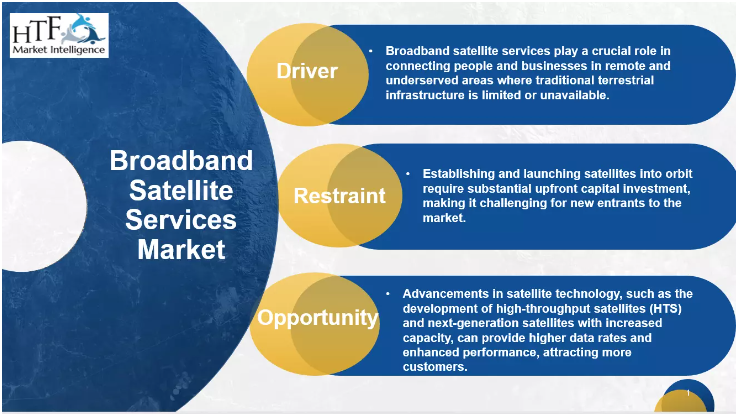 HTF
Market Intelligence

Broadband Satellite Services Market

Driver

• Broadband satellite services play a crucial role in connecting people and businesses in remote and underserved areas where traditional terrestrial infrastructure is limited or unavailable.

Restraint

• Establishing and launching satellites into orbit require substantial upfront capital investment, making it challenging for new entrants to the market.

Opportunity

• Advancements in satellite technology, such as the development of high-throughput satellites (HTS) and next-generation satellites with increased capacity, can provide higher data rates and enhanced performance, attracting more customers.

1